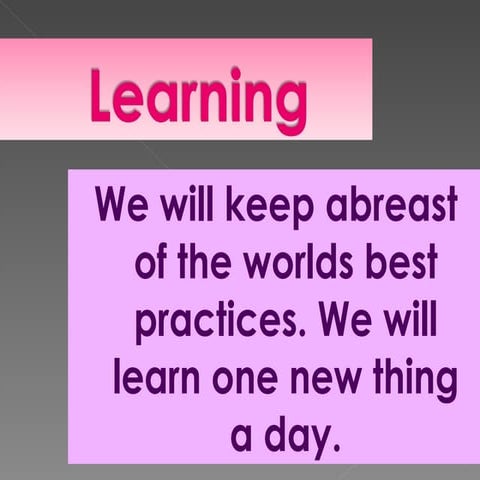 Learning

We will keep abreast of the worlds best practices. We will learn one new thing a day.